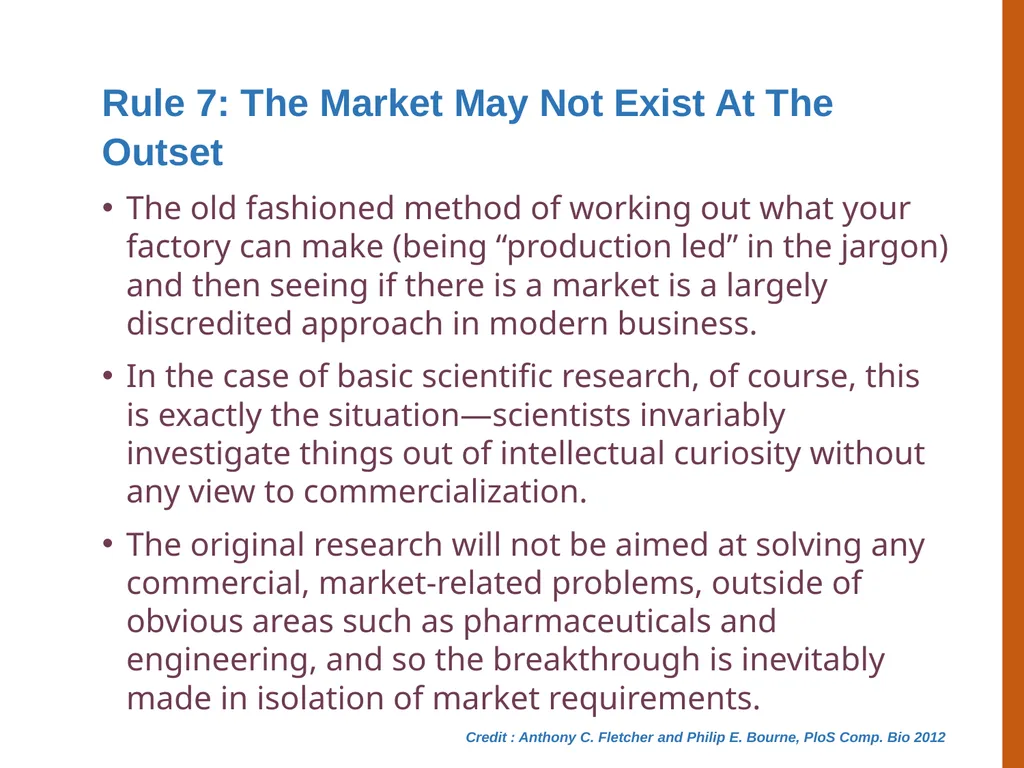 Rule 7: The Market May Not Exist At The Outset

• The old fashioned method of working out what your factory can make (being “production led” in the jargon) and then seeing if there is a market is a largely discredited approach in modern business.

• In the case of basic scientific research, of course, this is exactly the situation—scientists invariably investigate things out of intellectual curiosity without any view to commercialization.

• The original research will not be aimed at solving any commercial, market-related problems, outside of obvious areas such as pharmaceuticals and engineering, and so the breakthrough is inevitably made in isolation of market requirements.

Credit : Anthony C. Fletcher and Philip E. Bourne, PloS Comp. Bio 2012